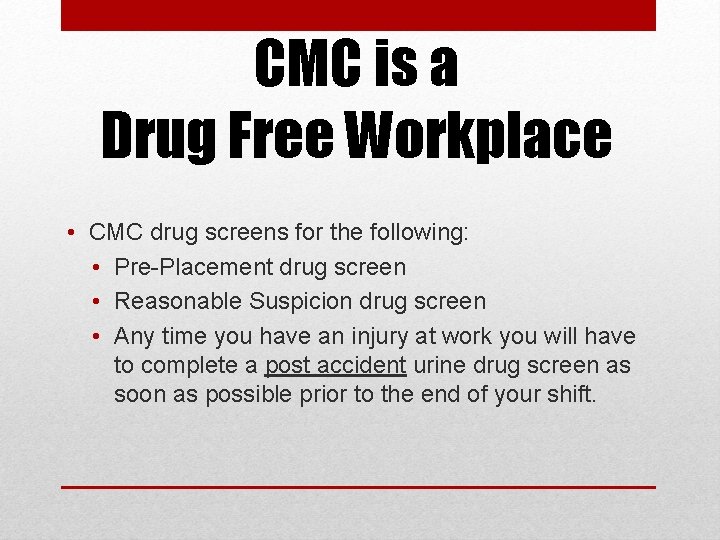 CMC is a
Drug Free Workplace

• CMC drug screens for the following:
  • Pre-Placement drug screen
  • Reasonable Suspicion drug screen
  • Any time you have an injury at work you will have to complete a post accident urine drug screen as soon as possible prior to the end of your shift.